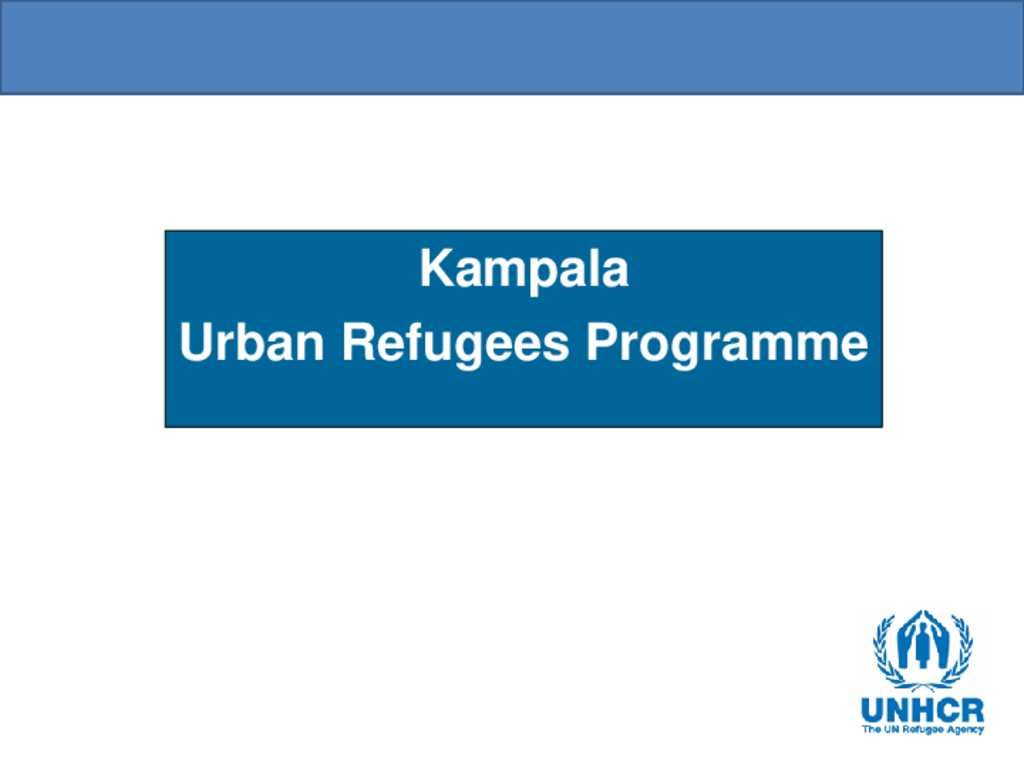 Kampala
Urban Refugees Programme

UNHCR
The UN Refugee Agency